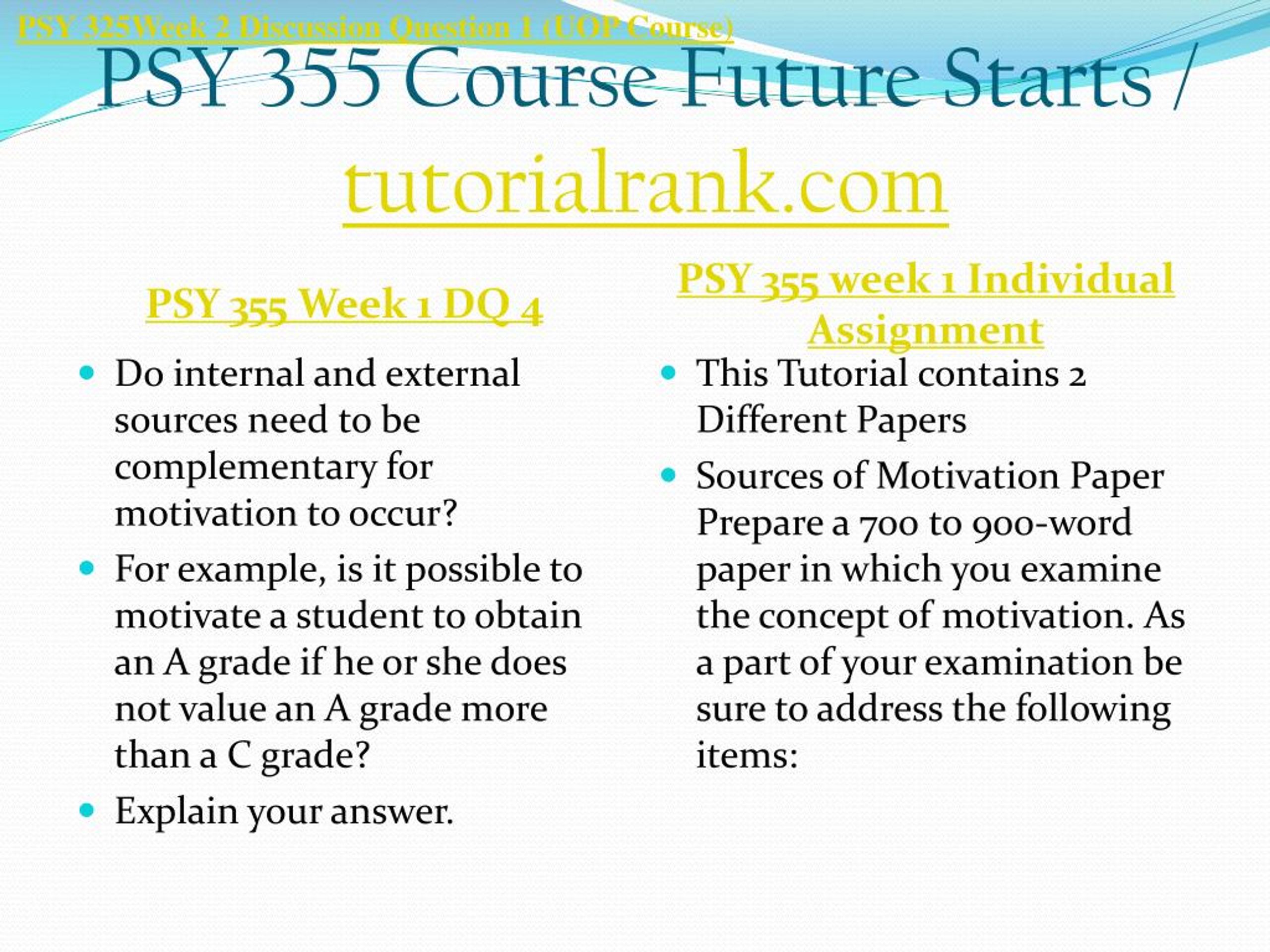 PSY 325Week 2 Discussion Question 1 (UOP Course)

PSY 355 Course Future Starts / tutorialrank.com

PSY 355 Week 1 DQ 4

- Do internal and external sources need to be complementary for motivation to occur?
- For example, is it possible to motivate a student to obtain an A grade if he or she does not value an A grade more than a C grade?
- Explain your answer.

PSY 355 week 1 Individual Assignment

- This Tutorial contains 2 Different Papers
- Sources of Motivation Paper Prepare a 700 to 900-word paper in which you examine the concept of motivation. As a part of your examination be sure to address the following items: